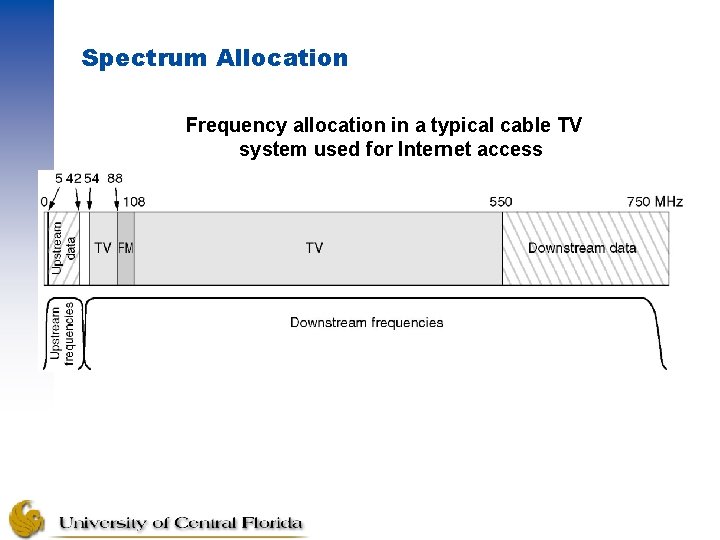 Spectrum Allocation

Frequency allocation in a typical cable TV system used for Internet access

5 42 54 88

0 108 550 750 MHz

Upstream data

TV FM TV Downstream data

Upstream frequencies

Downstream frequencies

University of Central Florida